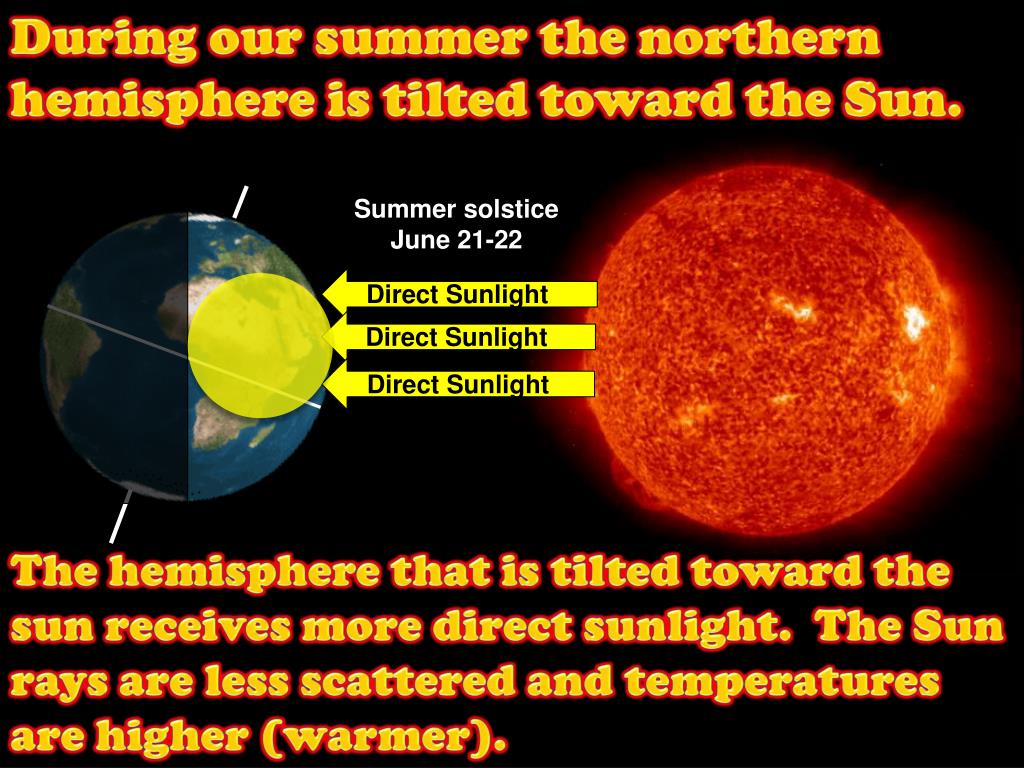 During our summer the northern hemisphere is tilted toward the Sun.

Summer solstice
June 21-22

Direct Sunlight

Direct Sunlight

Direct Sunlight

The hemisphere that is tilted toward the sun receives more direct sunlight. The Sun rays are less scattered and temperatures are higher (warmer).